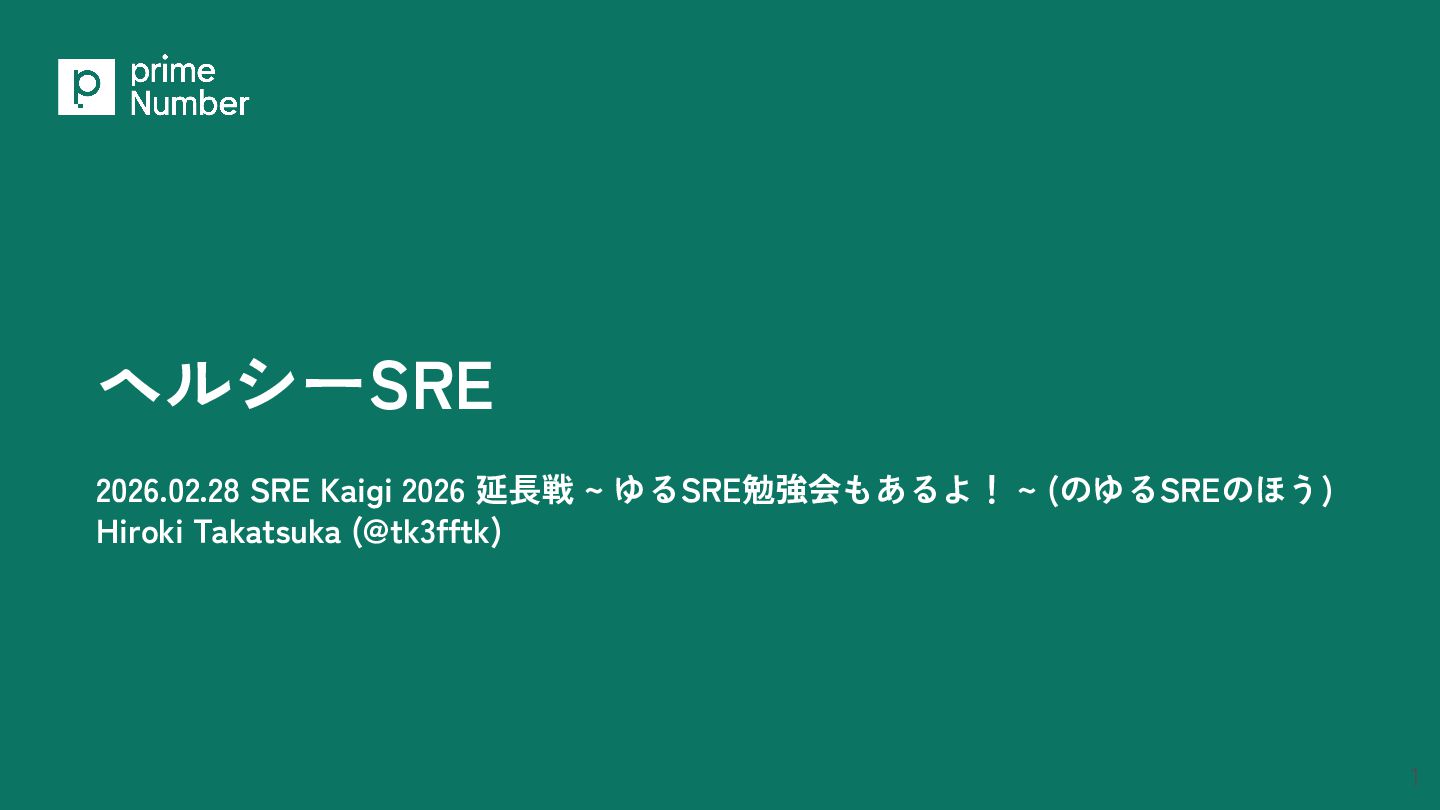 prime Number

ヘルシーSRE

2026.02.28 SRE Kaigi 2026 延長戦 ~ ゆるSRE勉強会もあるよ！ ~ (のゆるSREのほう)
Hiroki Takatsuka (@tk3fftk)

1